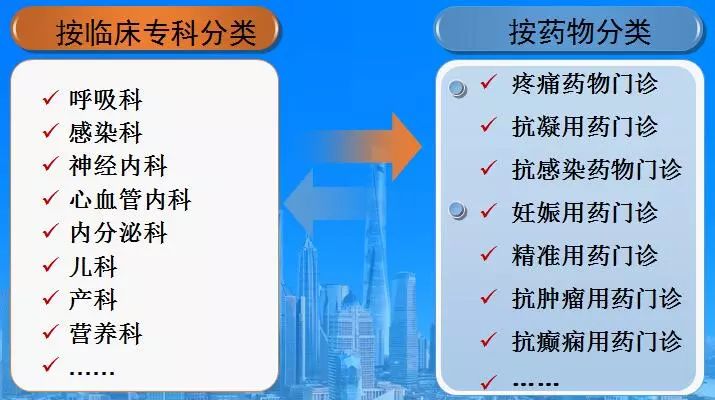 按临床专科分类

✓ 呼吸科
✓ 感染科
✓ 神经内科
✓ 心血管内科
✓ 内分泌科
✓ 儿科
✓ 产科
✓ 营养科
✓ ……

按药物分类

✓ 疼痛药物门诊
✓ 抗凝用药门诊
✓ 抗感染药物门诊
✓ 妊娠用药门诊
✓ 精准用药门诊
✓ 抗肿瘤用药门诊
✓ 抗癫痫用药门诊
✓ ……